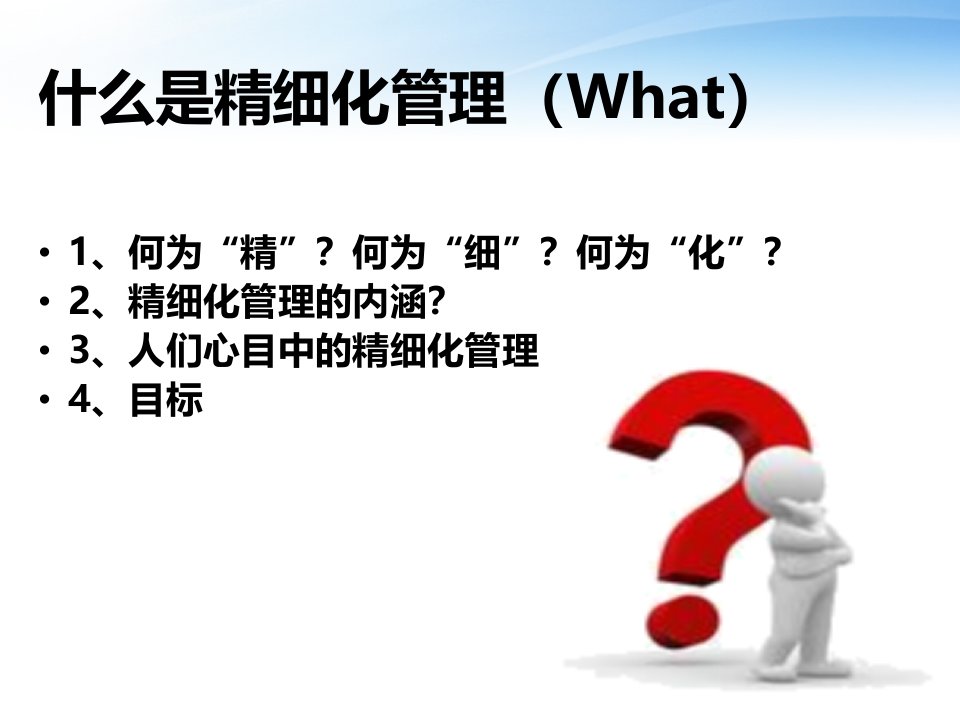 什么是精细化管理（What)

• 1、何为“精”？何为“细”？何为“化”？
• 2、精细化管理的内涵?
• 3、人们心目中的精细化管理
• 4、目标